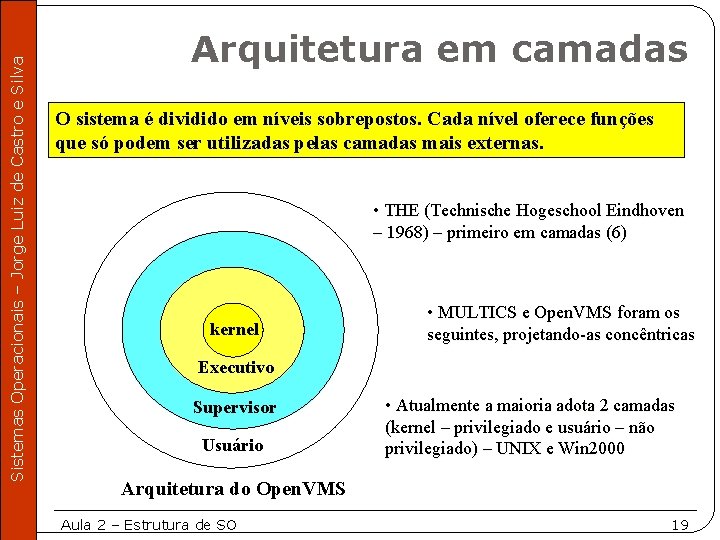 Sistemas Operacionais – Jorge Luiz de Castro e Silva

Arquitetura em camadas

O sistema é dividido em níveis sobrepostos. Cada nível oferece funções que só podem ser utilizadas pelas camadas mais externas.

kernel
Executivo
Supervisor
Usuário

Arquitetura do OpenVMS

• THE (Technische Hogeschool Eindhoven – 1968) – primeiro em camadas (6)

• MULTICS e OpenVMS foram os seguintes, projetando-as concêntricas

• Atualmente a maioria adota 2 camadas (kernel – privilegiado e usuário – não privilegiado) – UNIX e Win2000

Aula 2 – Estrutura de SO

19